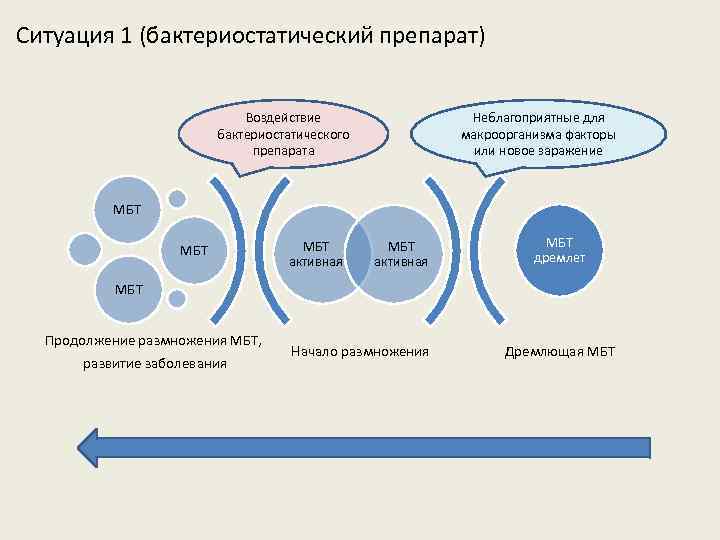 Ситуация 1 (бактериостатический препарат)

Воздействие бактериостатического препарата

Неблагоприятные для макроорганизма факторы или новое заражение

МБТ

МБТ

МБТ

МБТ активная

МБТ активная

МБТ дремлет

Продолжение размножения МБТ, развитие заболевания

Начало размножения

Дремлющая МБТ